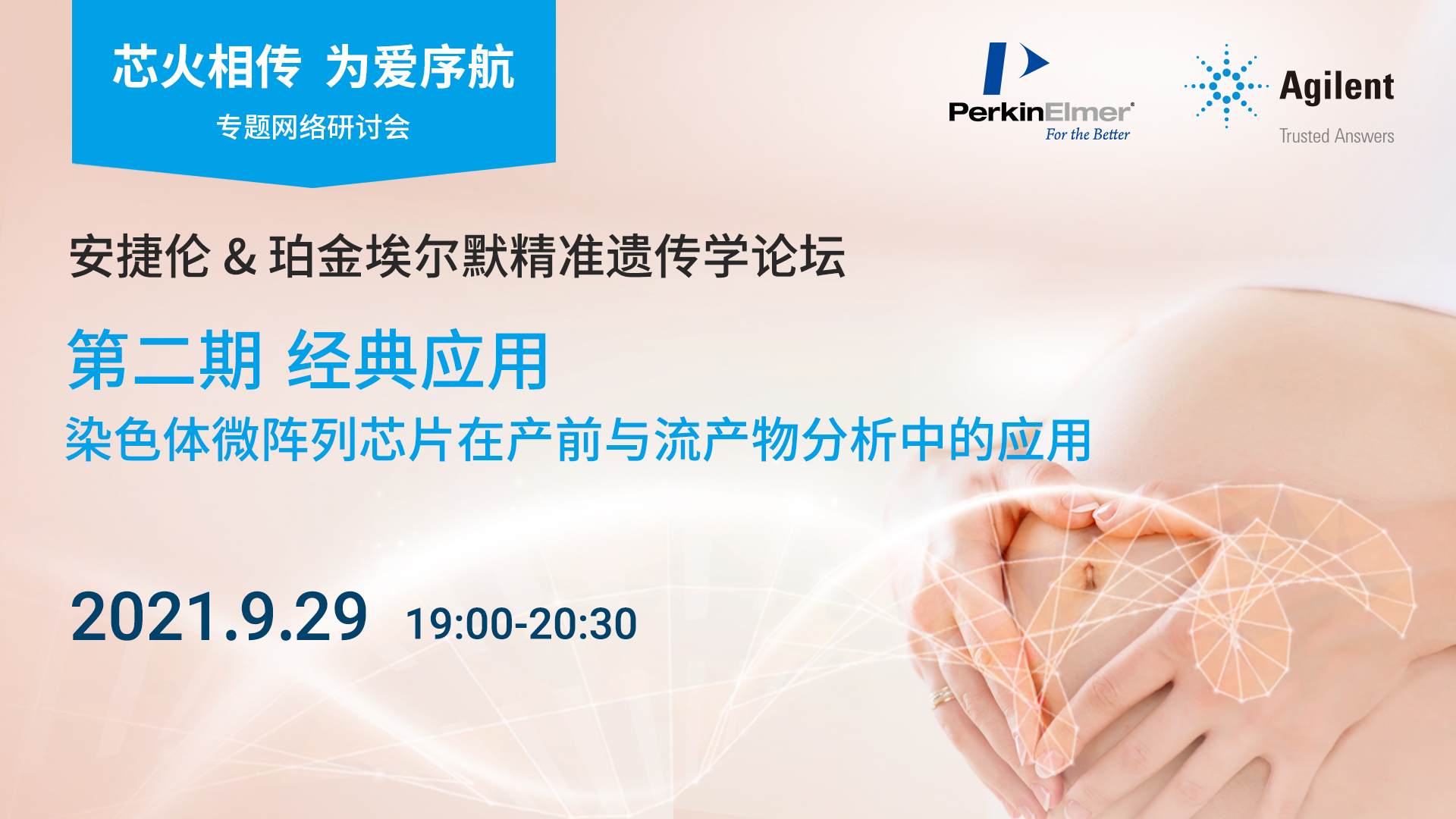 芯火相传 为爱序航
专题网络研讨会

PerkinElmer®
For the Better

Agilent
Trusted Answers

安捷伦 & 珀金埃尔默精准遗传学论坛

第二期 经典应用

染色体微阵列芯片在产前与流产物分析中的应用

2021.9.29 19:00-20:30